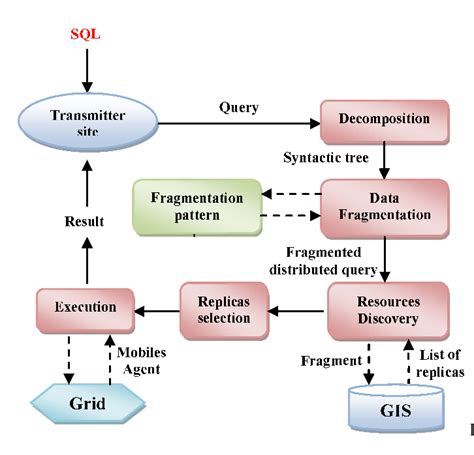 SQL

Transmitter site

Query

Decomposition

Syntactic tree

Fragmentation pattern

Data Fragmentation

Result

Fragmented distributed query

Execution

Replicas selection

Resources Discovery

Mobiles Agent

Fragment

List of replicas

Grid

GIS